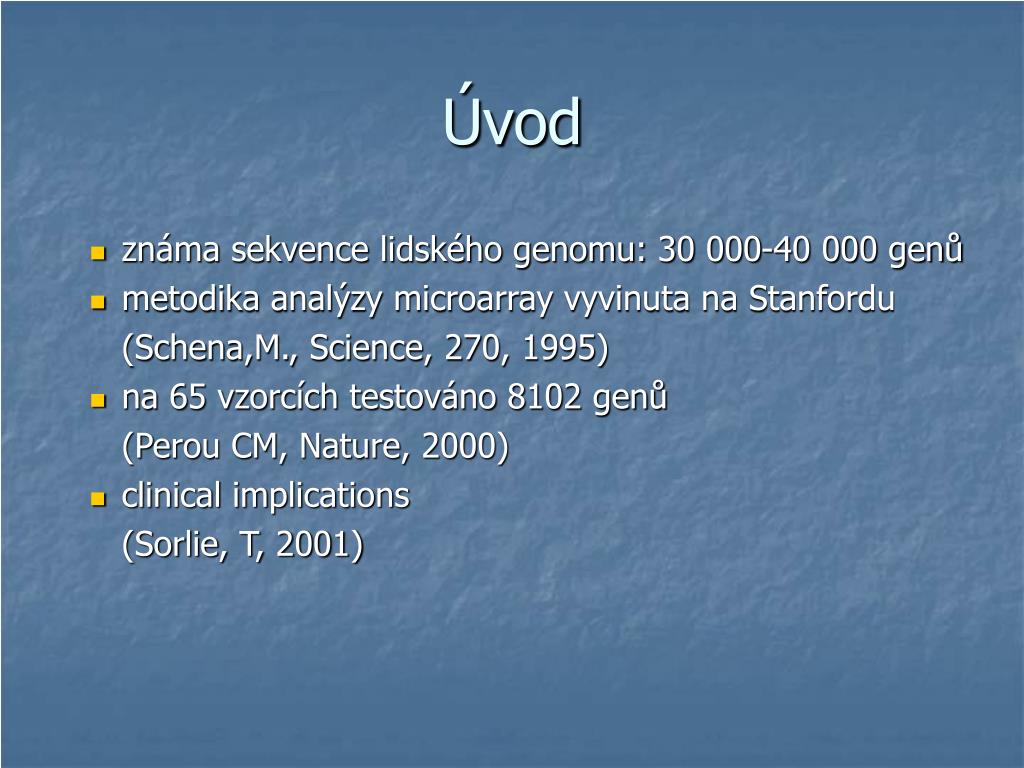 Úvod

- známa sekvence lidského genomu: 30 000-40 000 genů
- metodika analýzy microarray vyvinuta na Stanfordu (Schena,M., Science, 270, 1995)
- na 65 vzorcích testováno 8102 genů (Perou CM, Nature, 2000)
- clinical implications (Sorlie, T, 2001)